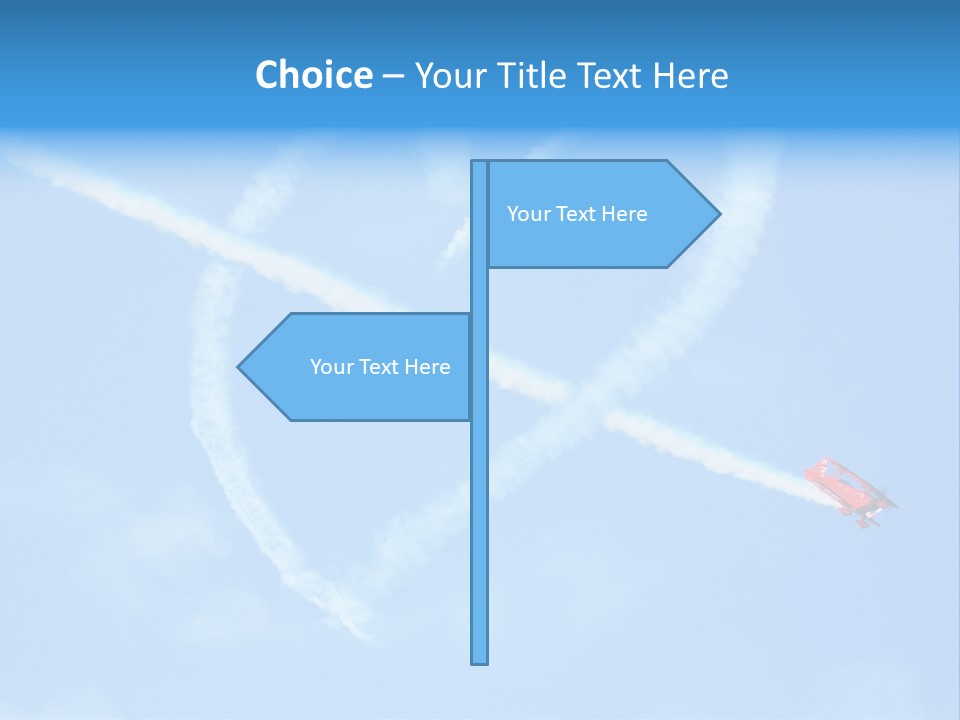 Choice – Your Title Text Here

Your Text Here

Your Text Here